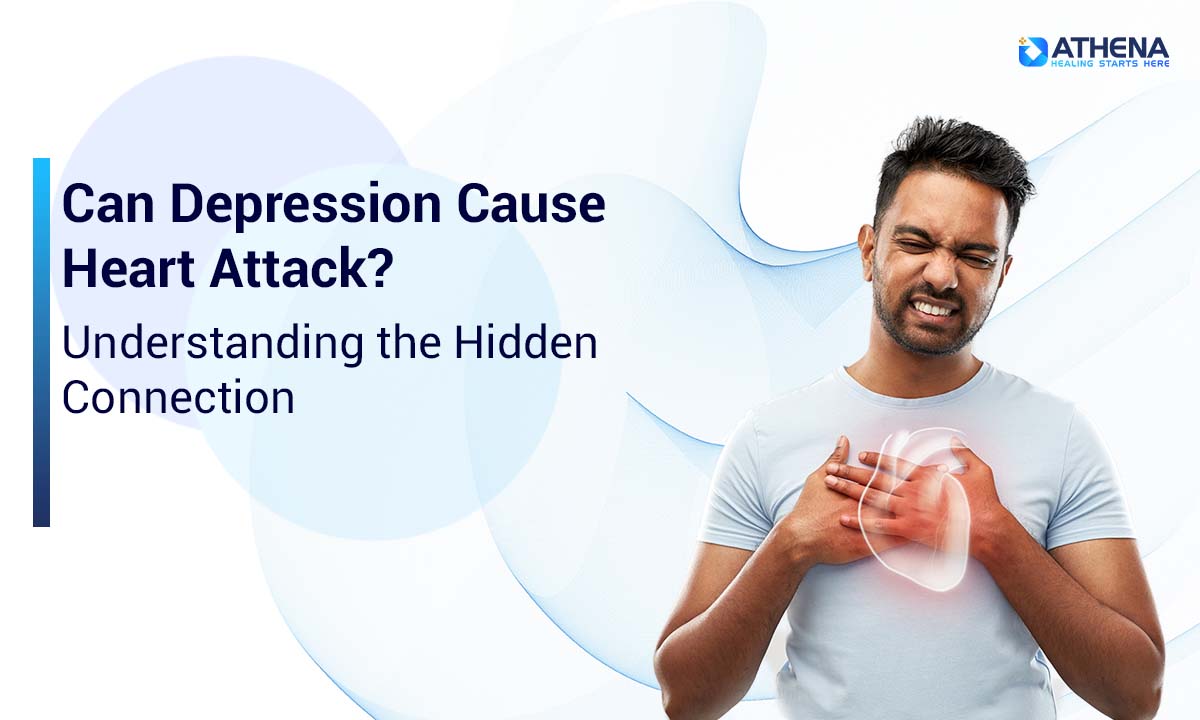 ATHENA
HEALING STARTS HERE

Can Depression Cause Heart Attack?

Understanding the Hidden Connection